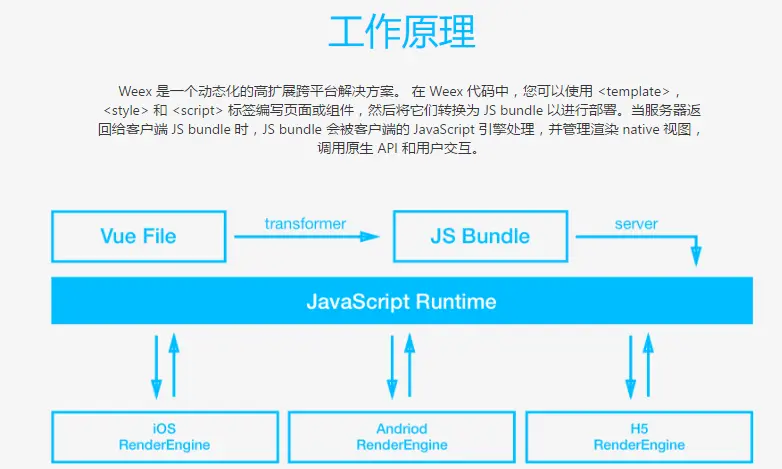 工作原理

Weex 是一个动态化的高扩展跨平台解决方案。 在 Weex 代码中，您可以使用 <template>，<style> 和 <script> 标签编写页面或组件，然后将它们转换为 JS bundle 以进行部署。当服务器返回给客户端 JS bundle 时，JS bundle 会被客户端的 JavaScript 引擎处理，并管理渲染 native 视图，调用原生 API 和用户交互。

Vue File

transformer

JS Bundle

server

JavaScript Runtime

iOS RenderEngine

Andriod RenderEngine

H5 RenderEngine